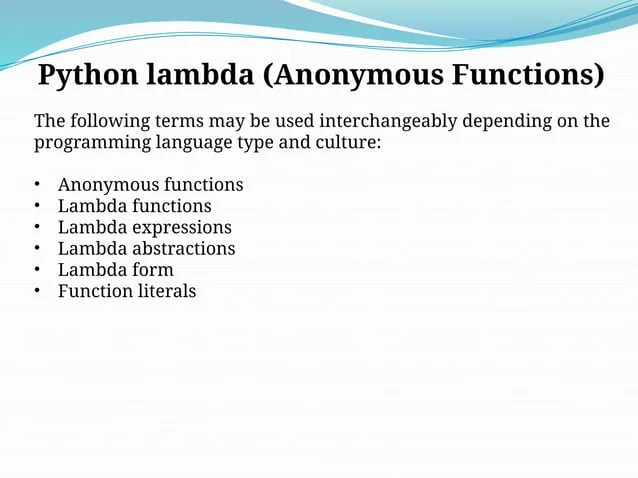 Python lambda (Anonymous Functions)

The following terms may be used interchangeably depending on the programming language type and culture:

• Anonymous functions
• Lambda functions
• Lambda expressions
• Lambda abstractions
• Lambda form
• Function literals